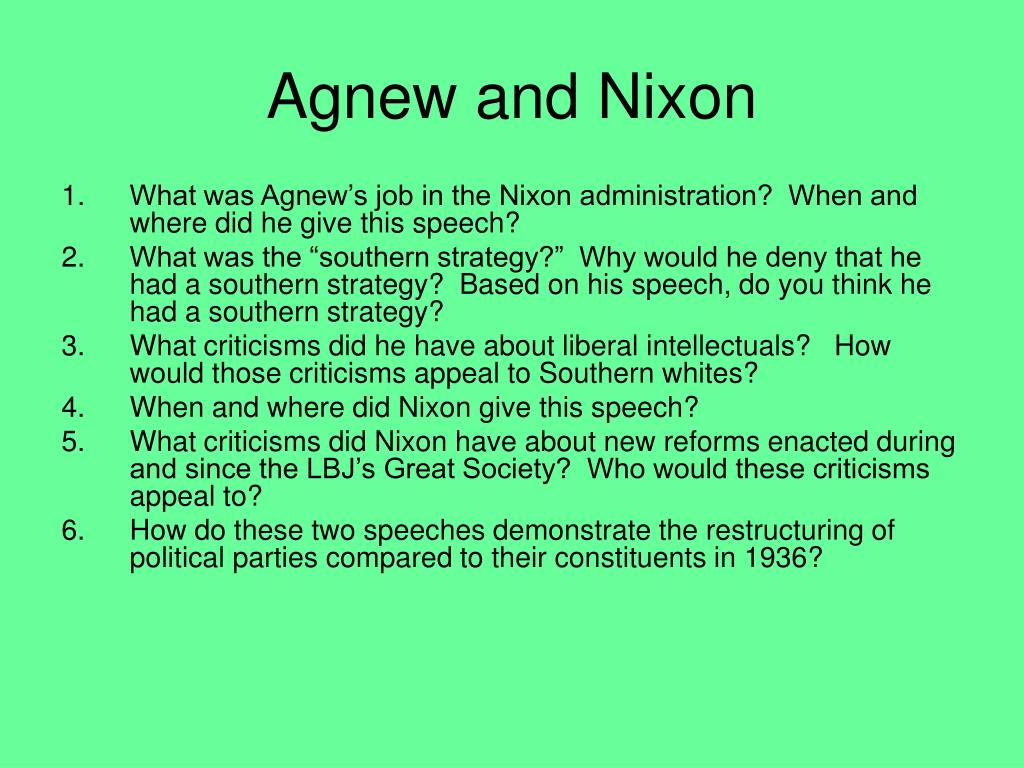 Agnew and Nixon

1. What was Agnew’s job in the Nixon administration? When and where did he give this speech?
2. What was the “southern strategy?” Why would he deny that he had a southern strategy? Based on his speech, do you think he had a southern strategy?
3. What criticisms did he have about liberal intellectuals? How would those criticisms appeal to Southern whites?
4. When and where did Nixon give this speech?
5. What criticisms did Nixon have about new reforms enacted during and since the LBJ’s Great Society? Who would these criticisms appeal to?
6. How do these two speeches demonstrate the restructuring of political parties compared to their constituents in 1936?